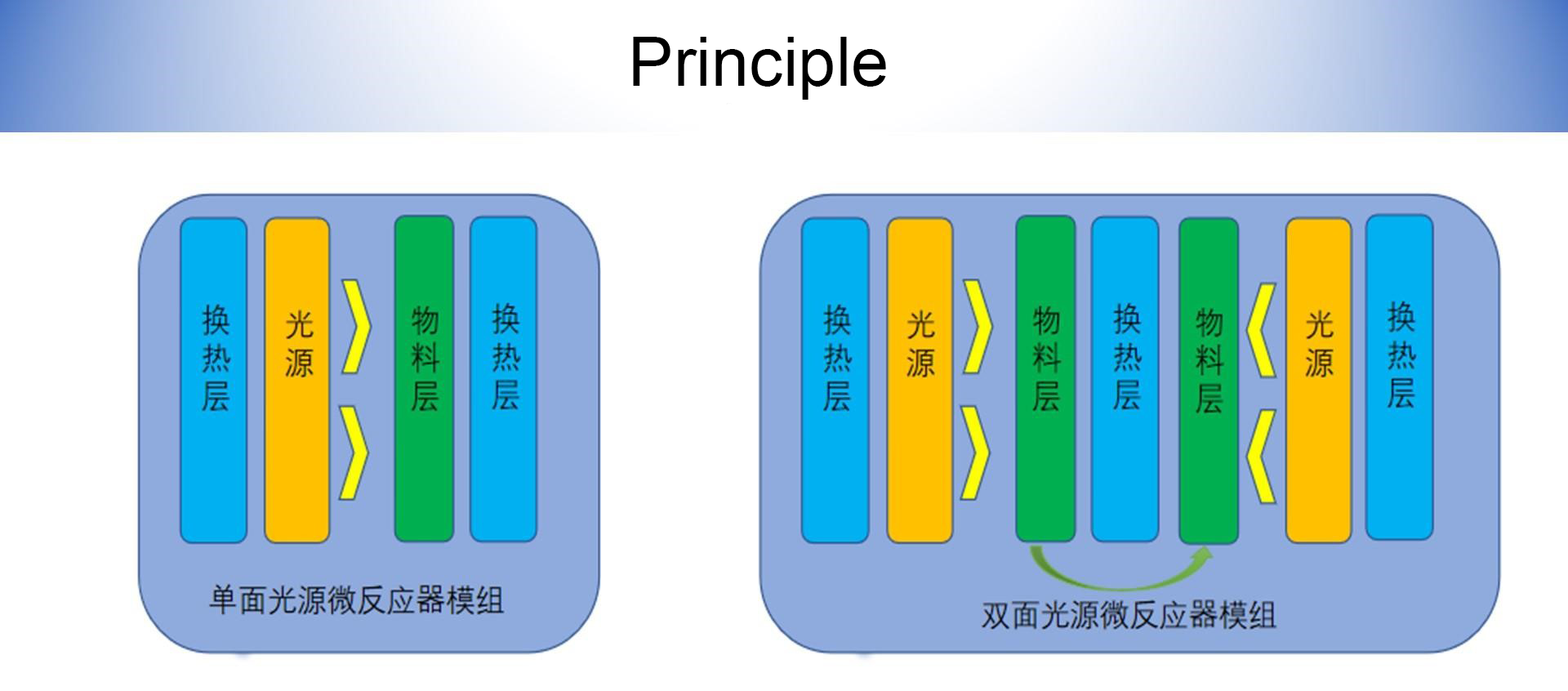 Principle

换热层

光源

物料层

换热层

单面光源微反应器模组

换热层

光源

物料层

换热层

物料层

光源

换热层

双面光源微反应器模组